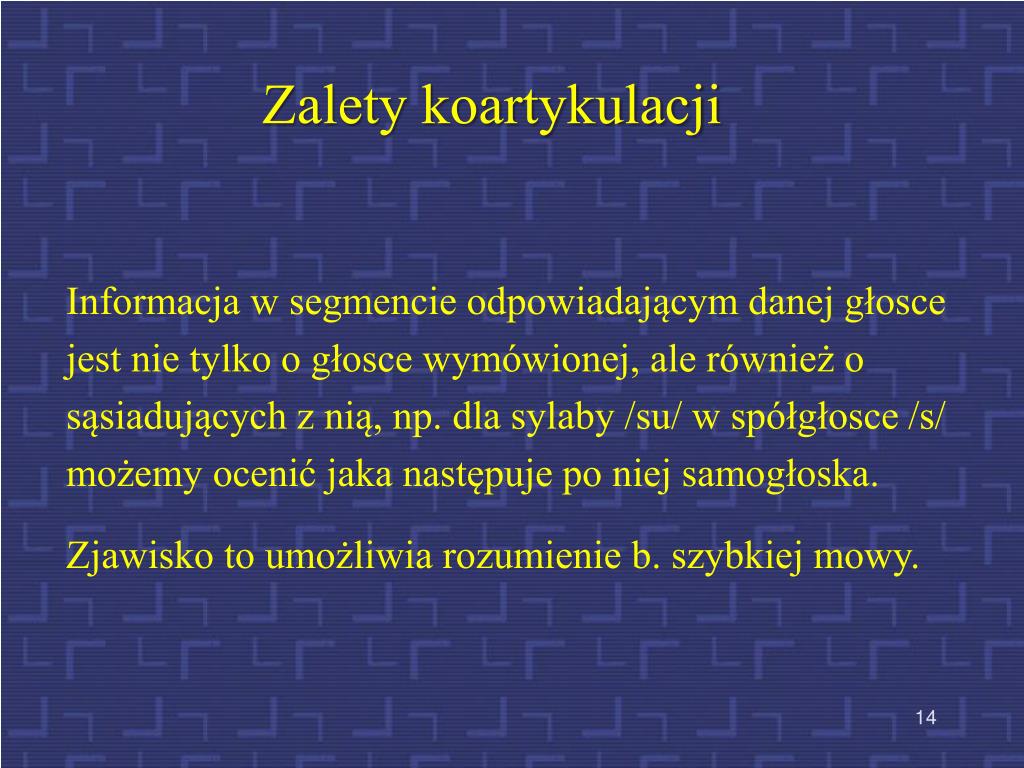 Zalety koartykulacji

Informacja w segmencie odpowiadającym danej głosce jest nie tylko o głosce wymówionej, ale również o sąsiadujących z nią, np. dla sylaby /su/ w spółgłosce /s/ możemy ocenić jaka następuje po niej samogłoska.

Zjawisko to umożliwia rozumienie b. szybkiej mowy.

14